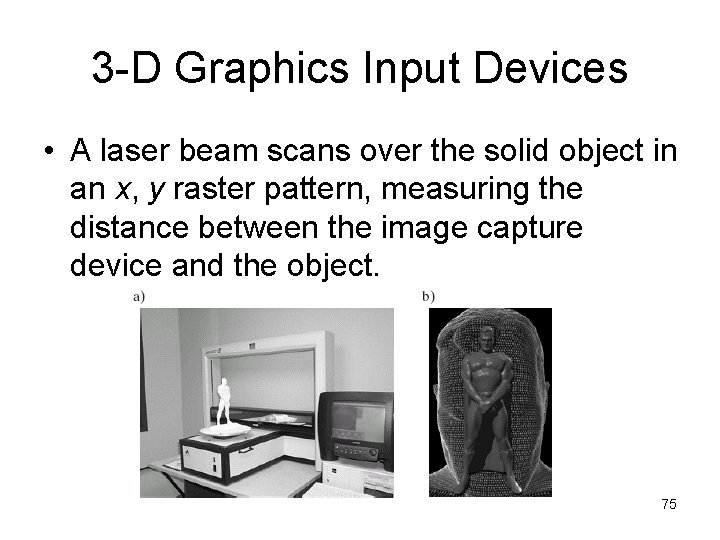 3-D Graphics Input Devices

• A laser beam scans over the solid object in an x, y raster pattern, measuring the distance between the image capture device and the object.

a)

b)

75